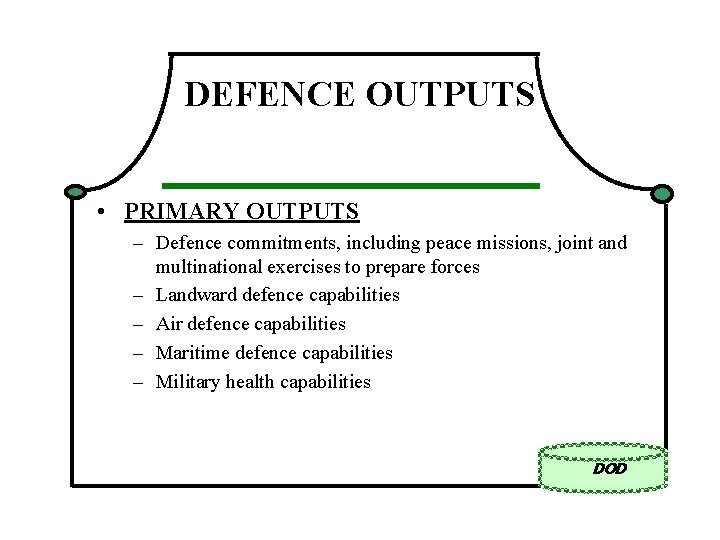 DEFENCE OUTPUTS

• PRIMARY OUTPUTS
– Defence commitments, including peace missions, joint and multinational exercises to prepare forces
– Landward defence capabilities
– Air defence capabilities
– Maritime defence capabilities
– Military health capabilities

DOD